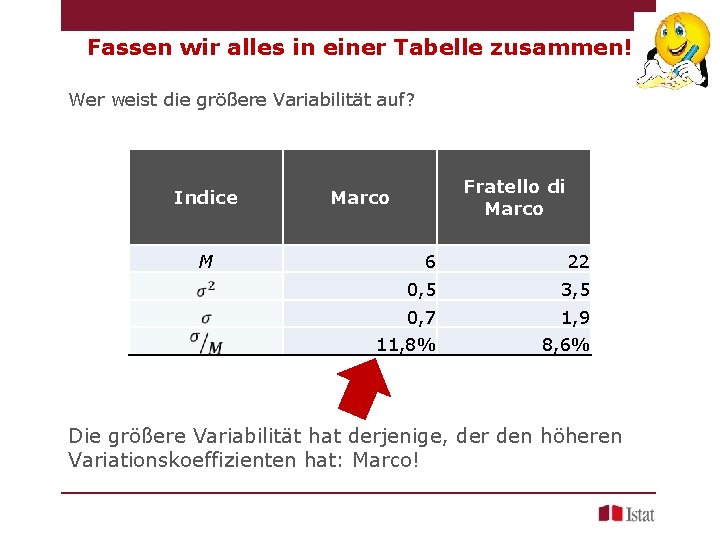 Fassen wir alles in einer Tabelle zusammen!

Wer weist die größere Variabilität auf?

| Indice | Marco | Fratello di Marco |
|---|---|---|
| $M$ | 6 | 22 |
| $\sigma^2$ | 0,5 | 3,5 |
| $\sigma$ | 0,7 | 1,9 |
| $\sigma/M$ | 11,8% | 8,6% |

Die größere Variabilität hat derjenige, der den höheren Variationskoeffizienten hat: Marco!

Istat